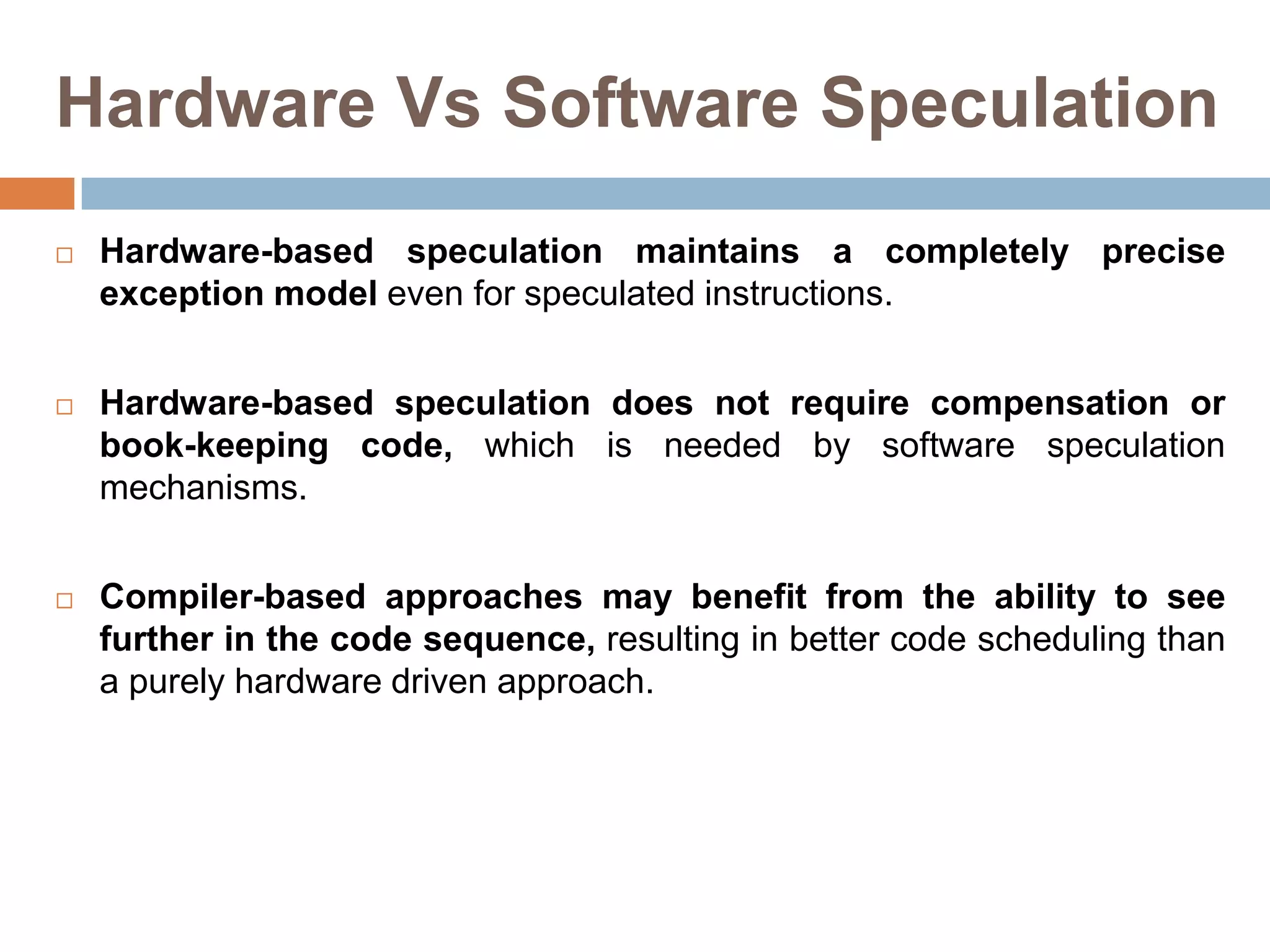 Hardware Vs Software Speculation

□ Hardware-based speculation maintains a completely precise exception model even for speculated instructions.

□ Hardware-based speculation does not require compensation or book-keeping code, which is needed by software speculation mechanisms.

□ Compiler-based approaches may benefit from the ability to see further in the code sequence, resulting in better code scheduling than a purely hardware driven approach.